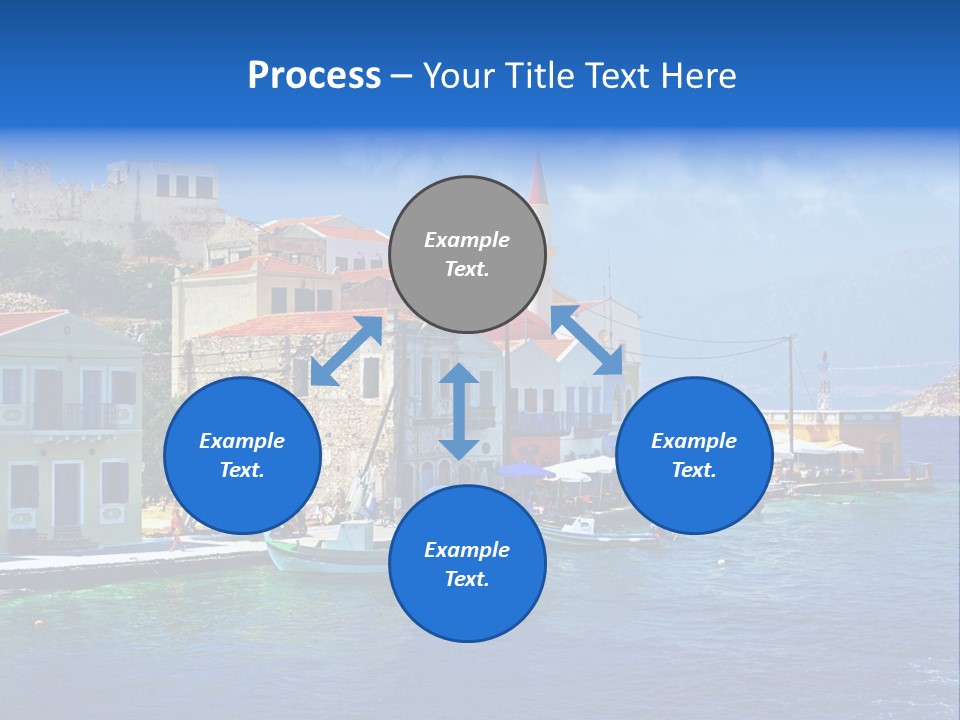 Process – Your Title Text Here

Example Text.

Example Text.

Example Text.

Example Text.